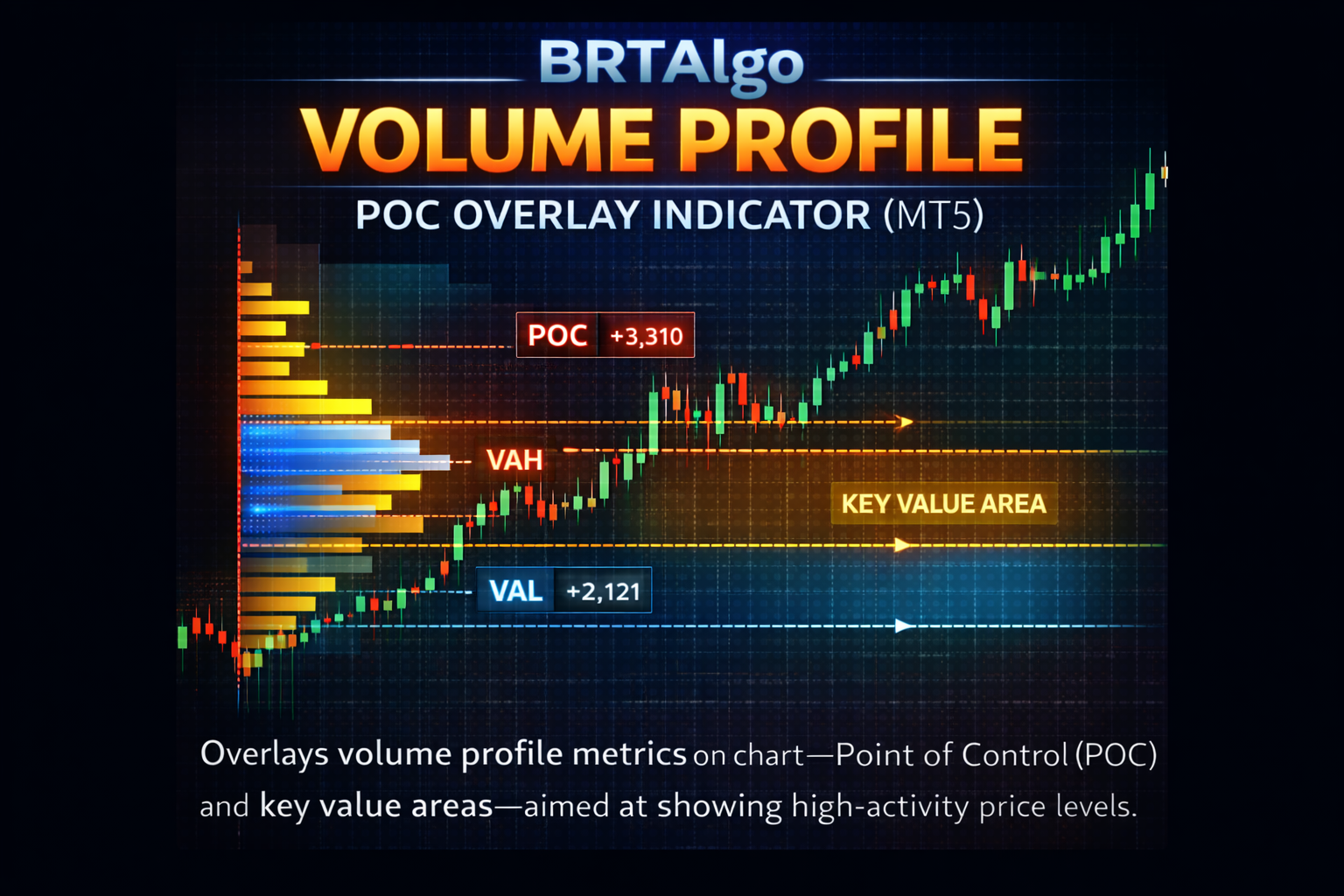 BRTAlgo
VOLUME PROFILE
POC OVERLAY INDICATOR (MT5)

POC +3,310

VAH

KEY VALUE AREA

VAL +2,121

Overlays volume profile metrics on chart—Point of Control (POC) and key value areas—aimed at showing high-activity price levels.